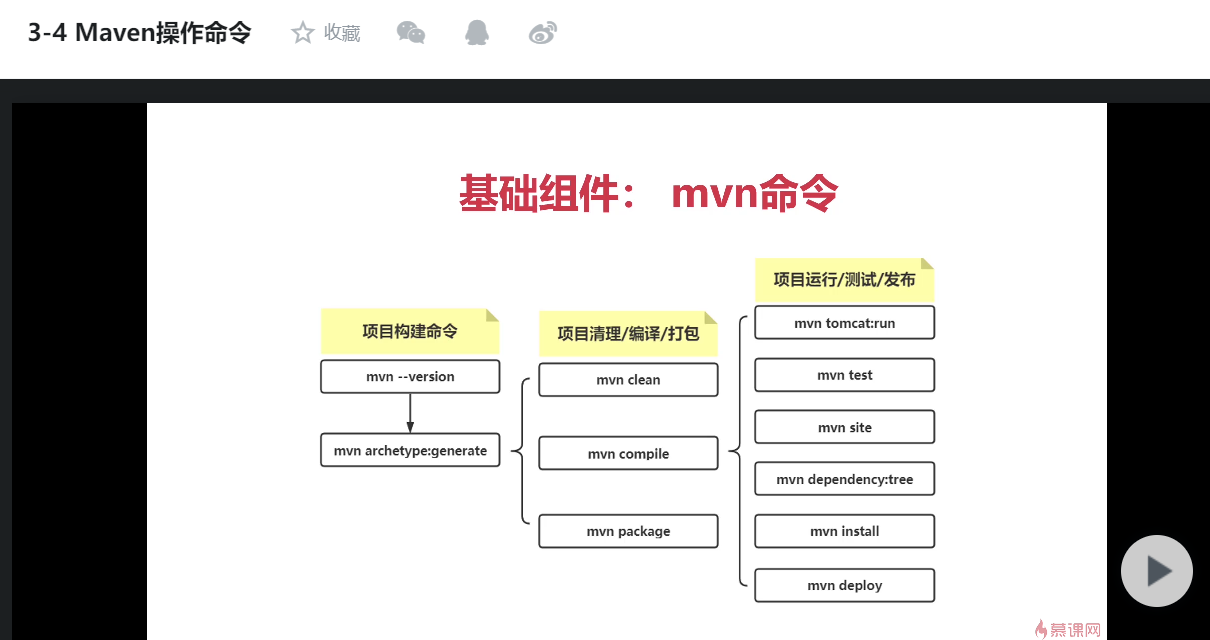 3-4 Maven操作命令 收藏

基础组件： mvn命令

项目构建命令

mvn --version

mvn archetype:generate

项目清理/编译/打包

mvn clean

mvn compile

mvn package

项目运行/测试/发布

mvn tomcat:run

mvn test

mvn site

mvn dependency:tree

mvn install

mvn deploy

慕课网